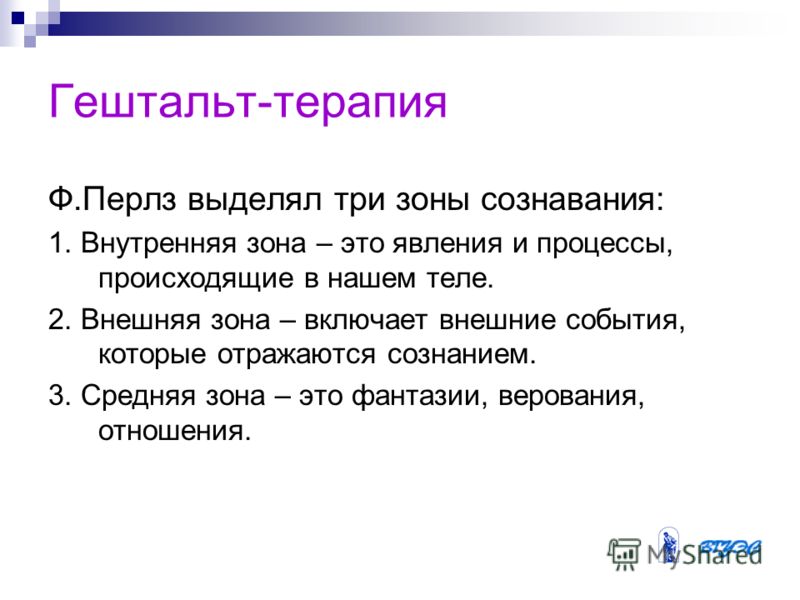 Гештальт-терапия

Ф.Перлз выделял три зоны сознавания:

1. Внутренняя зона – это явления и процессы, происходящие в нашем теле.

2. Внешняя зона – включает внешние события, которые отражаются сознанием.

3. Средняя зона – это фантазии, верования, отношения.

MyShared